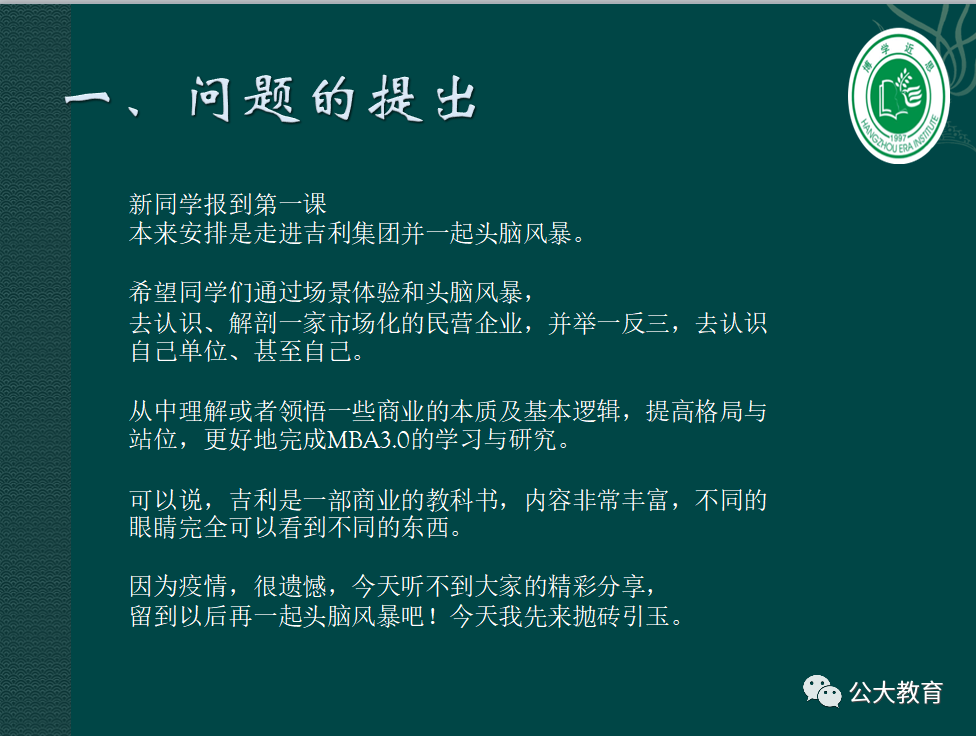 一、问题的提出

博学近思
1997
HANGZHOU ERA INSTITUTE

新同学报到第一课
本来安排是走进吉利集团并一起头脑风暴。

希望同学们通过场景体验和头脑风暴，
去认识、解剖一家市场化的民营企业，并举一反三，去认识自己单位、甚至自己。

从中理解或者领悟一些商业的本质及基本逻辑，提高格局与站位，更好地完成MBA3.0的学习与研究。

可以说，吉利是一部商业的教科书，内容非常丰富，不同的眼睛完全可以看到不同的东西。

因为疫情，很遗憾，今天听不到大家的精彩分享，
留到以后再一起头脑风暴吧！今天我先来抛砖引玉。

公大教育